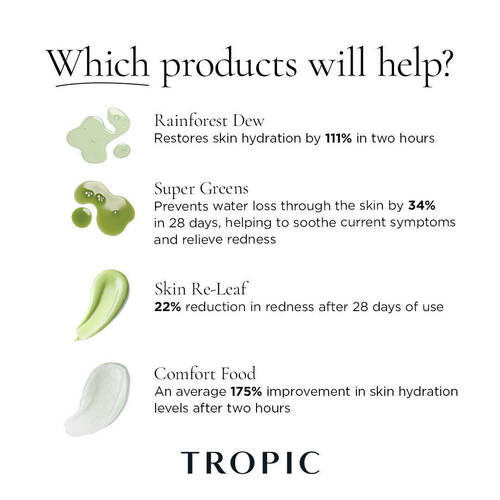 Which products will help?

Rainforest Dew
Restores skin hydration by 111% in two hours

Super Greens
Prevents water loss through the skin by 34% in 28 days, helping to soothe current symptoms and relieve redness

Skin Re-Leaf
22% reduction in redness after 28 days of use

Comfort Food
An average 175% improvement in skin hydration levels after two hours

TROPIC